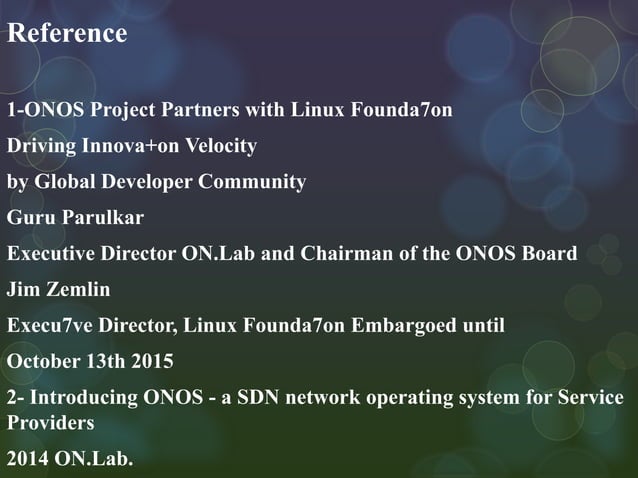 Reference

1-ONOS Project Partners with Linux Founda7on

Driving Innova+on Velocity

by Global Developer Community

Guru Parulkar

Executive Director ON.Lab and Chairman of the ONOS Board

Jim Zemlin

Execu7ve Director, Linux Founda7on Embargoed until

October 13th 2015

2- Introducing ONOS - a SDN network operating system for Service Providers

2014 ON.Lab.